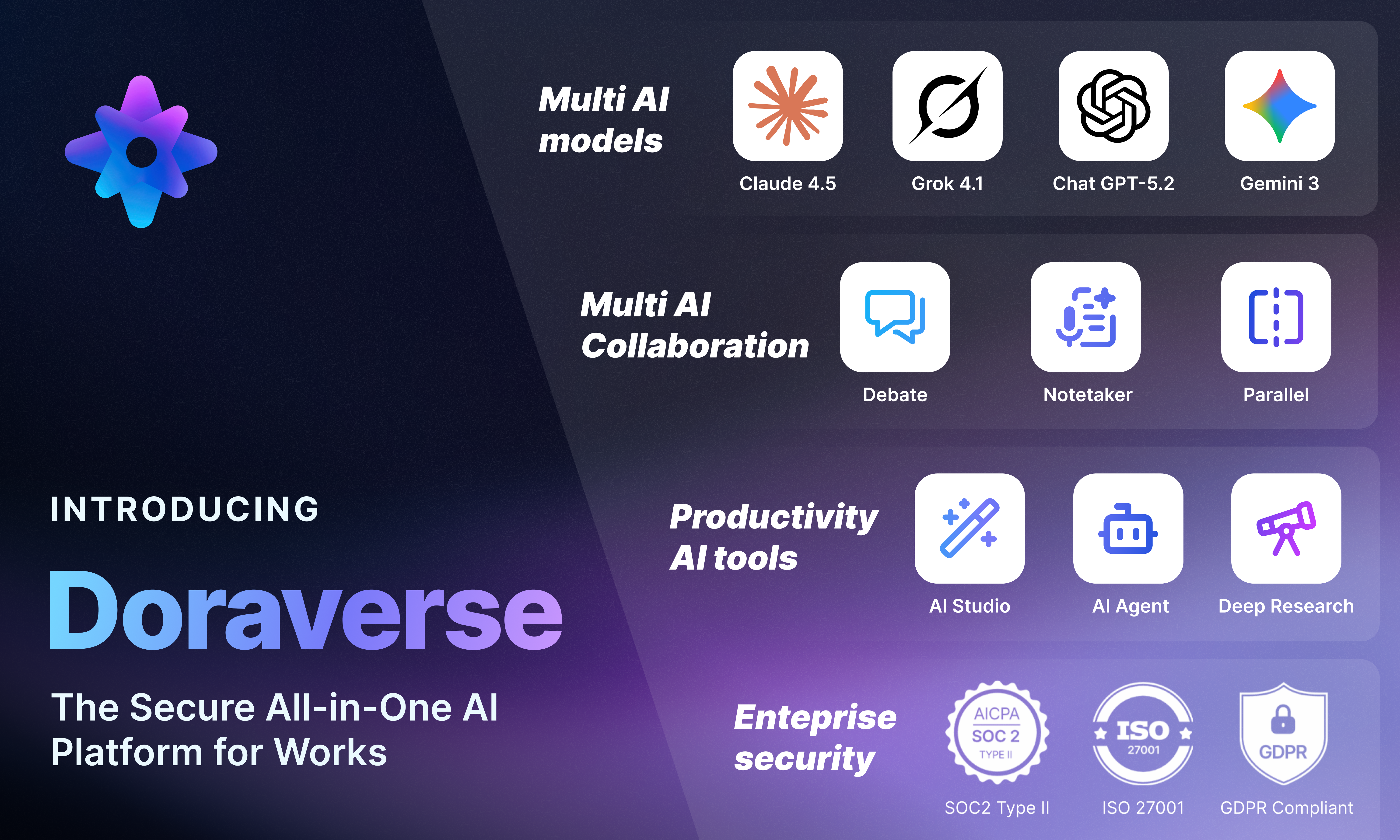 INTRODUCING

Doraverse

The Secure All-in-One AI Platform for Works

Multi AI models

Claude 4.5

Grok 4.1

Chat GPT-5.2

Gemini 3

Multi AI Collaboration

Debate

Notetaker

Parallel

Productivity AI tools

AI Studio

AI Agent

Deep Research

Enteprise security

AICPA SOC 2 TYPE II

SOC2 Type II

ISO 27001

ISO 27001

GDPR

GDPR Compliant